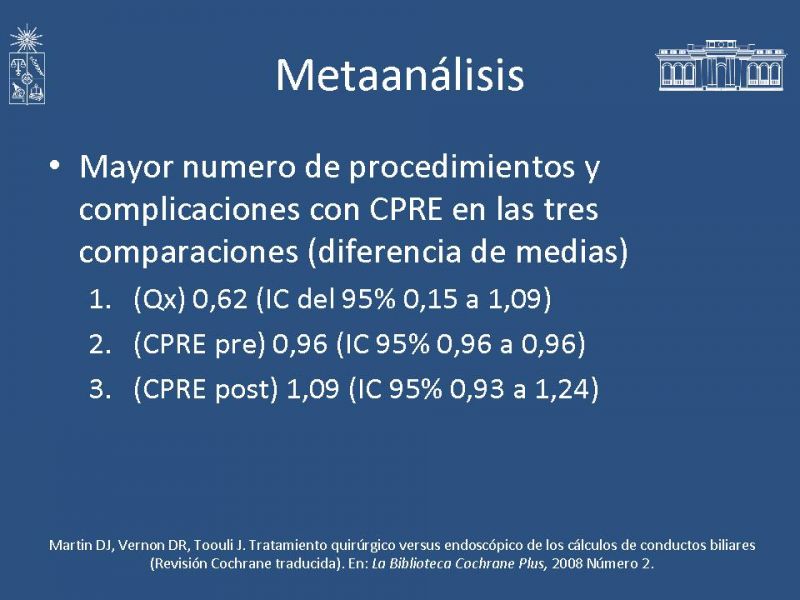 Metaanálisis

• Mayor numero de procedimientos y complicaciones con CPRE en las tres comparaciones (diferencia de medias)

1. (Qx) 0,62 (IC del 95% 0,15 a 1,09)
2. (CPRE pre) 0,96 (IC 95% 0,96 a 0,96)
3. (CPRE post) 1,09 (IC 95% 0,93 a 1,24)

Martin DJ, Vernon DR, Toouli J. Tratamiento quirúrgico versus endoscópico de los cálculos de conductos biliares (Revisión Cochrane traducida). En: La Biblioteca Cochrane Plus, 2008 Número 2.